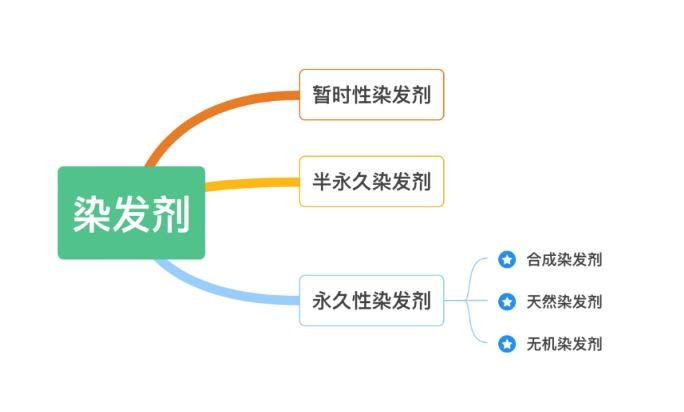 染发剂

暂时性染发剂

半永久染发剂

永久性染发剂

合成染发剂

天然染发剂

无机染发剂